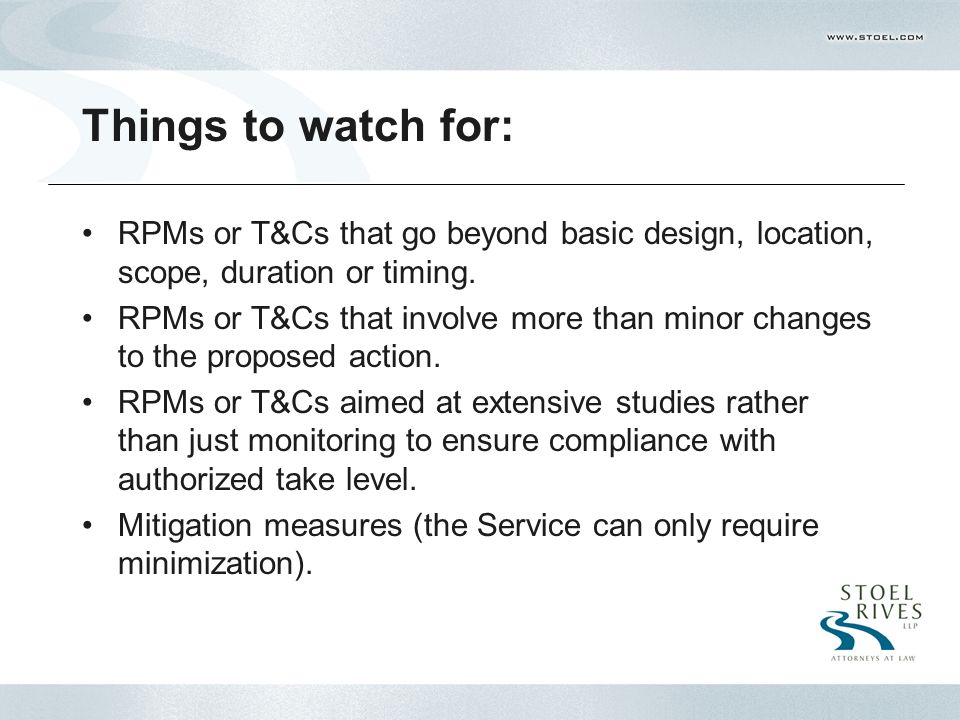 WWW.STOEL.COM

Things to watch for:

• RPMs or T&Cs that go beyond basic design, location, scope, duration or timing.

• RPMs or T&Cs that involve more than minor changes to the proposed action.

• RPMs or T&Cs aimed at extensive studies rather than just monitoring to ensure compliance with authorized take level.

• Mitigation measures (the Service can only require minimization).

STOEL RIVES LLP

ATTORNEYS AT LAW